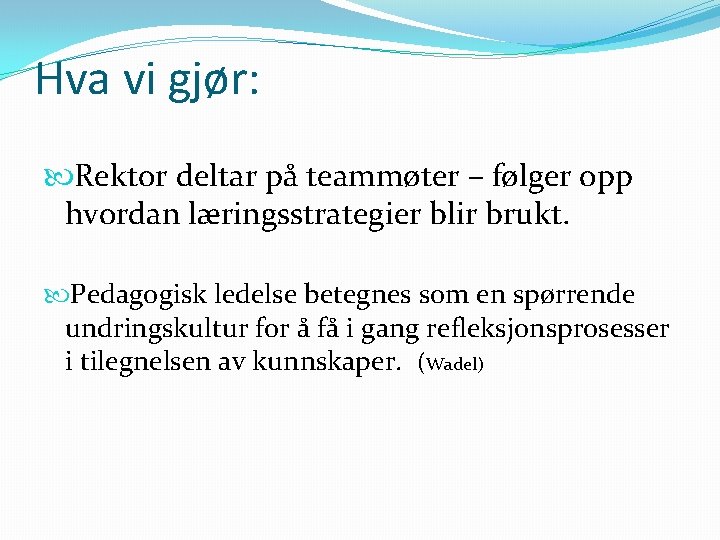 Hva vi gjør:

Rektor deltar på teammøter – følger opp hvordan læringsstrategier blir brukt.

Pedagogisk ledelse betegnes som en spørrende undringskultur for å få i gang refleksjonsprosesser i tilegnelsen av kunnskaper. (Wadel)